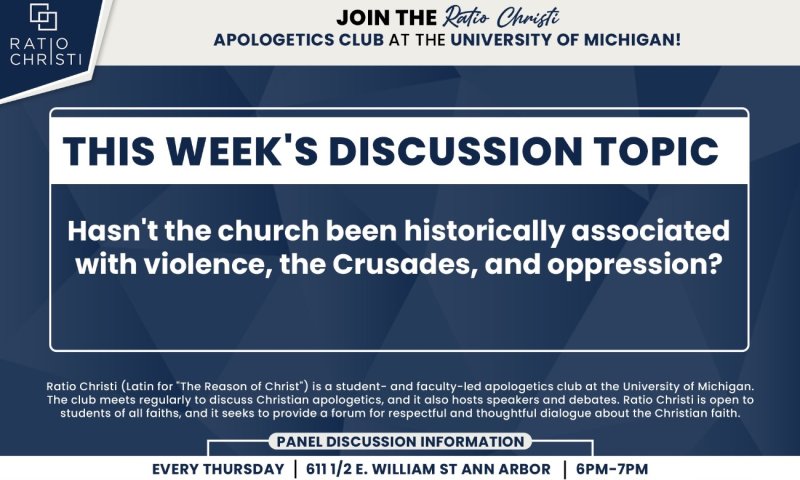 RATIO CHRISTI

JOIN THE Ratio Christi APOLOGETICS CLUB AT THE UNIVERSITY OF MICHIGAN!

THIS WEEK'S DISCUSSION TOPIC

Hasn't the church been historically associated with violence, the Crusades, and oppression?

Ratio Christi (Latin for "The Reason of Christ") is a student- and faculty-led apologetics club at the University of Michigan. The club meets regularly to discuss Christian apologetics, and it also hosts speakers and debates. Ratio Christi is open to students of all faiths, and it seeks to provide a forum for respectful and thoughtful dialogue about the Christian faith.

PANEL DISCUSSION INFORMATION

EVERY THURSDAY | 611 1/2 E. WILLIAM ST ANN ARBOR | 6PM-7PM